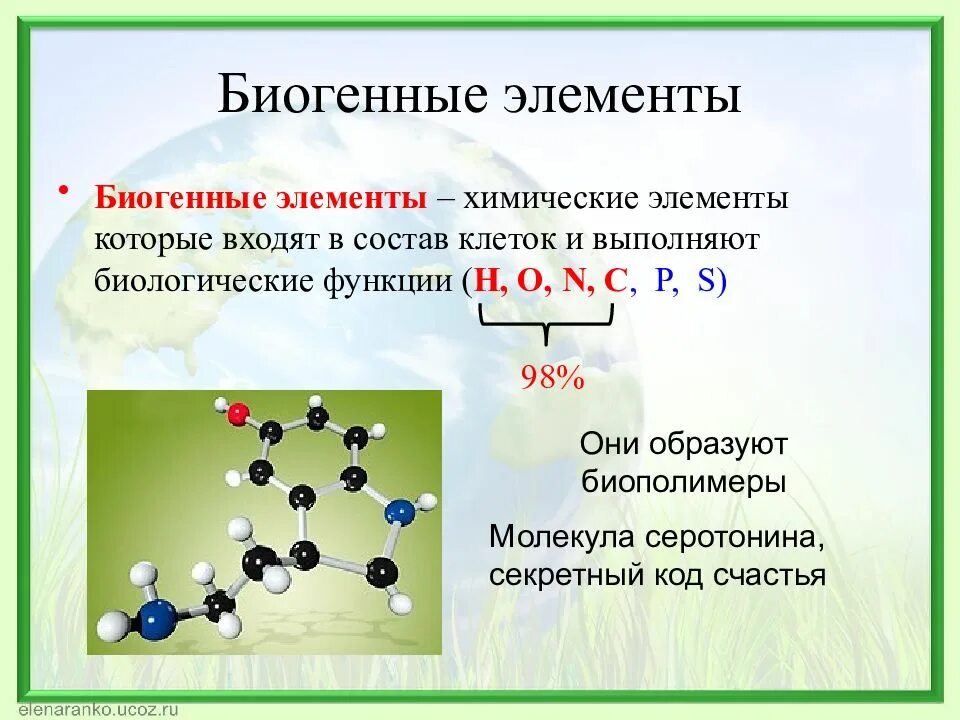 Биогенные элементы

• Биогенные элементы – химические элементы которые входят в состав клеток и выполняют биологические функции (H, O, N, C, P, S)

98%

Они образуют биополимеры

Молекула серотонина, секретный код счастья

elenaranko.ucoz.ru